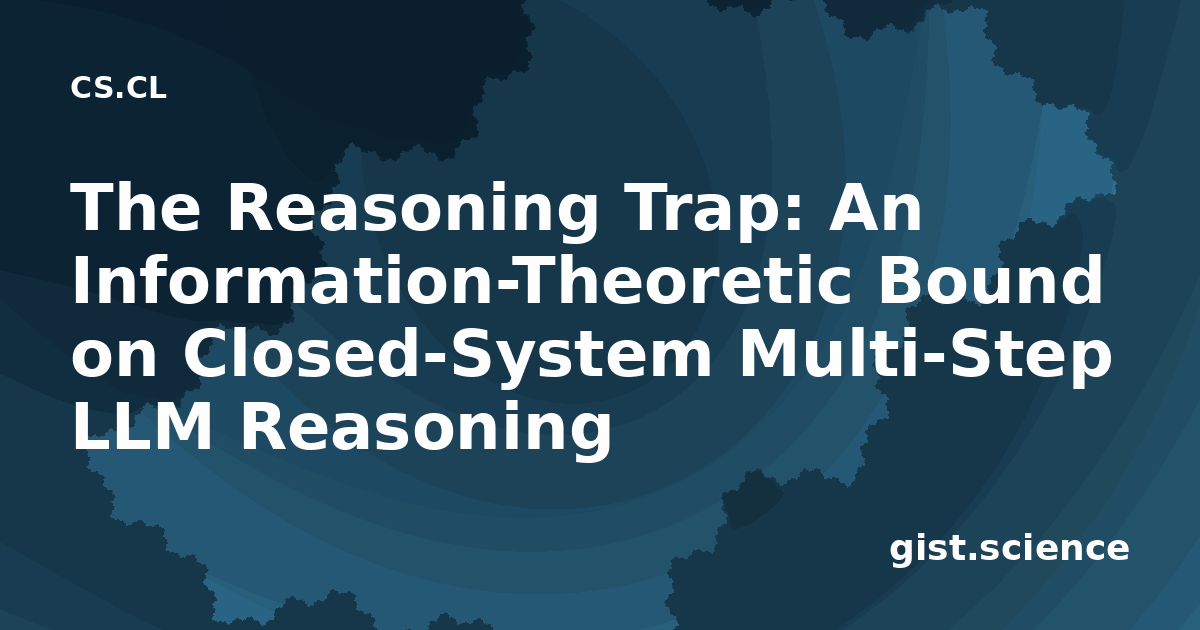 CS.CL

The Reasoning Trap: An Information-Theoretic Bound on Closed-System Multi-Step LLM Reasoning

gist.science